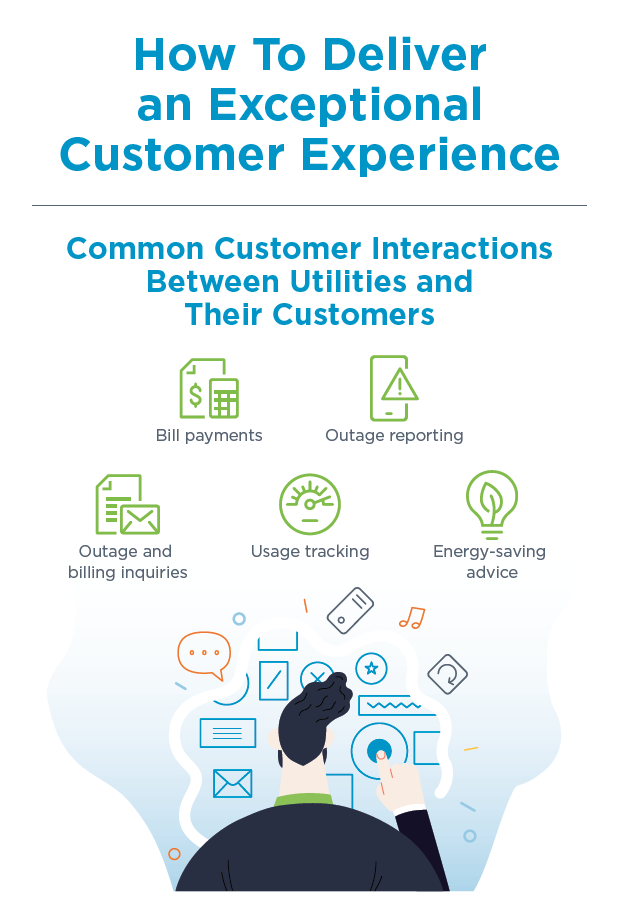 How To Deliver an Exceptional Customer Experience

Common Customer Interactions Between Utilities and Their Customers

Bill payments

Outage reporting

Outage and billing inquiries

Usage tracking

Energy-saving advice